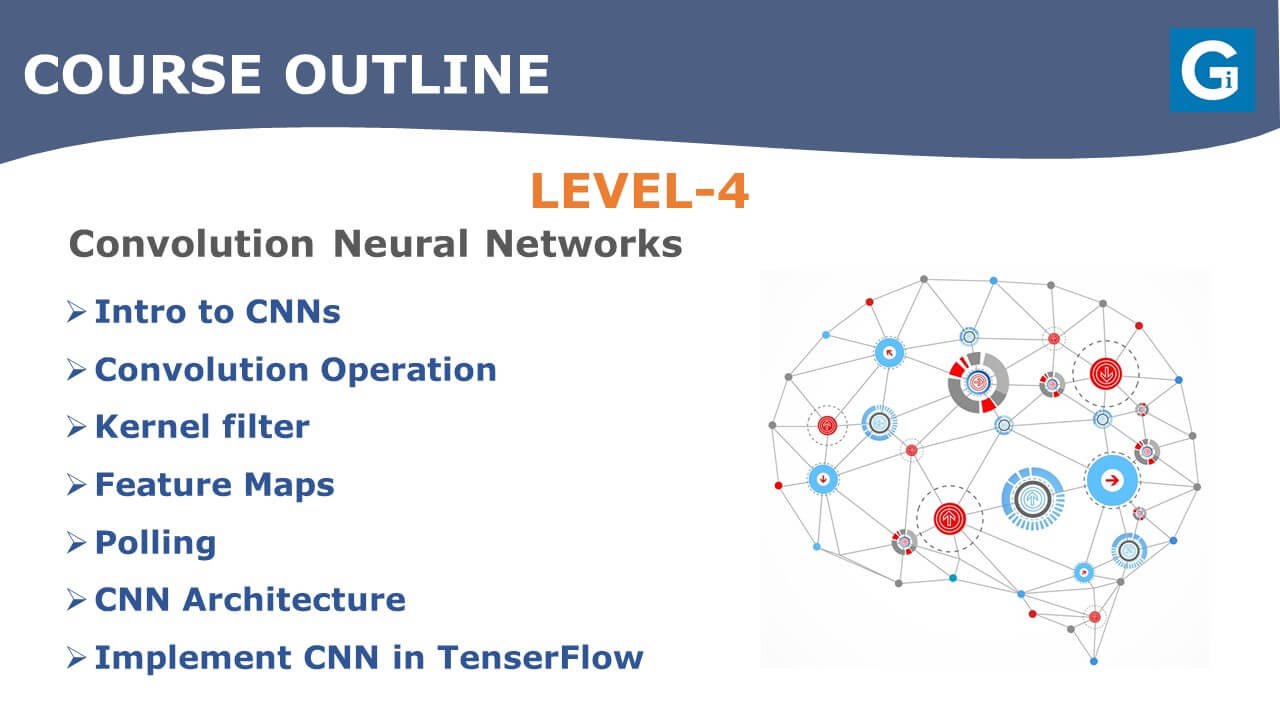 COURSE OUTLINE

Gi

LEVEL-4

Convolution Neural Networks

➢ Intro to CNNs
➢ Convolution Operation
➢ Kernel filter
➢ Feature Maps
➢ Polling
➢ CNN Architecture
➢ Implement CNN in TenserFlow